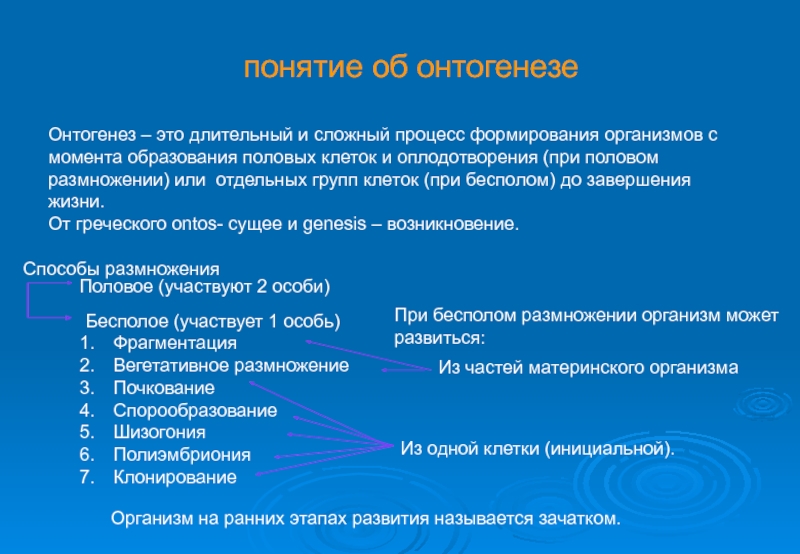 понятие об онтогенезе

Онтогенез – это длительный и сложный процесс формирования организмов с момента образования половых клеток и оплодотворения (при половом размножении) или отдельных групп клеток (при бесполом) до завершения жизни.
От греческого ontos- сущее и genesis – возникновение.

Способы размножения
Половое (участвуют 2 особи)
Бесполое (участвует 1 особь)
1. Фрагментация
2. Вегетативное размножение
3. Почкование
4. Спорообразование
5. Шизогония
6. Полиэмбриония
7. Клонирование

При бесполом размножении организм может развиться:
Из частей материнского организма
Из одной клетки (инициальной).

Организм на ранних этапах развития называется зачатком.